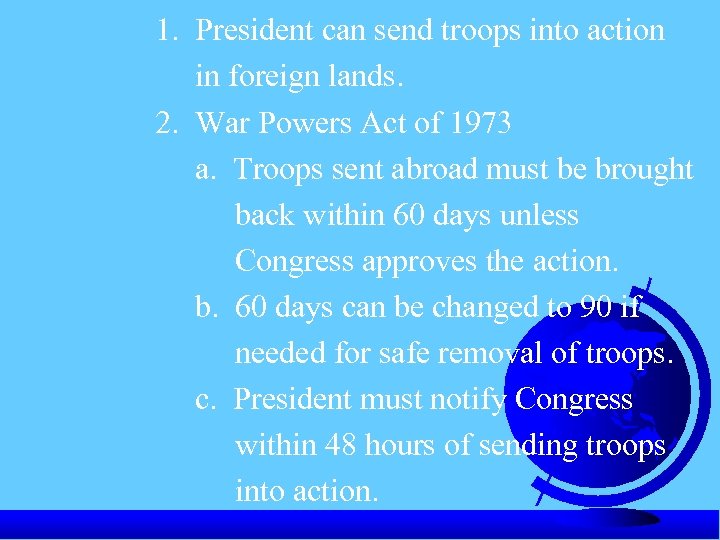 1. President can send troops into action in foreign lands.

2. War Powers Act of 1973

a. Troops sent abroad must be brought back within 60 days unless Congress approves the action.

b. 60 days can be changed to 90 if needed for safe removal of troops.

c. President must notify Congress within 48 hours of sending troops into action.